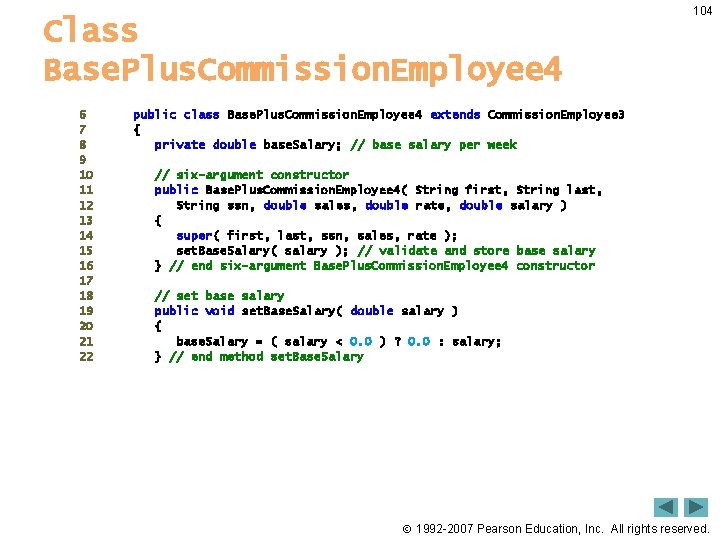 104

Class BasePlusCommissionEmployee4

6 public class BasePlusCommissionEmployee4 extends CommissionEmployee3
7 {
8 private double baseSalary; // base salary per week
9
10 // six-argument constructor
11 public BasePlusCommissionEmployee4( String first, String last,
12 String ssn, double sales, double rate, double salary )
13 {
14 super( first, last, ssn, sales, rate );
15 setBaseSalary( salary ); // validate and store base salary
16 } // end six-argument BasePlusCommissionEmployee4 constructor
17
18 // set base salary
19 public void setBaseSalary( double salary )
20 {
21 baseSalary = ( salary < 0.0 ) ? 0.0 : salary;
22 } // end method setBaseSalary

© 1992-2007 Pearson Education, Inc. All rights reserved.